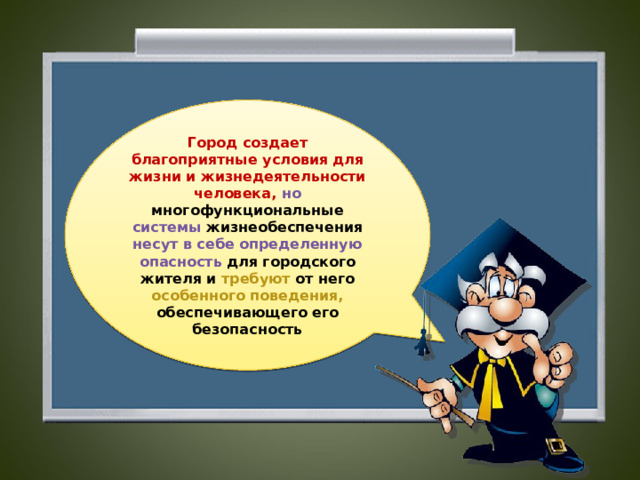 Город создает благоприятные условия для жизни и жизнедеятельности человека, но многофункциональные системы жизнеобеспечения несут в себе определенную опасность для городского жителя и требуют от него особенного поведения, обеспечивающего его безопасность